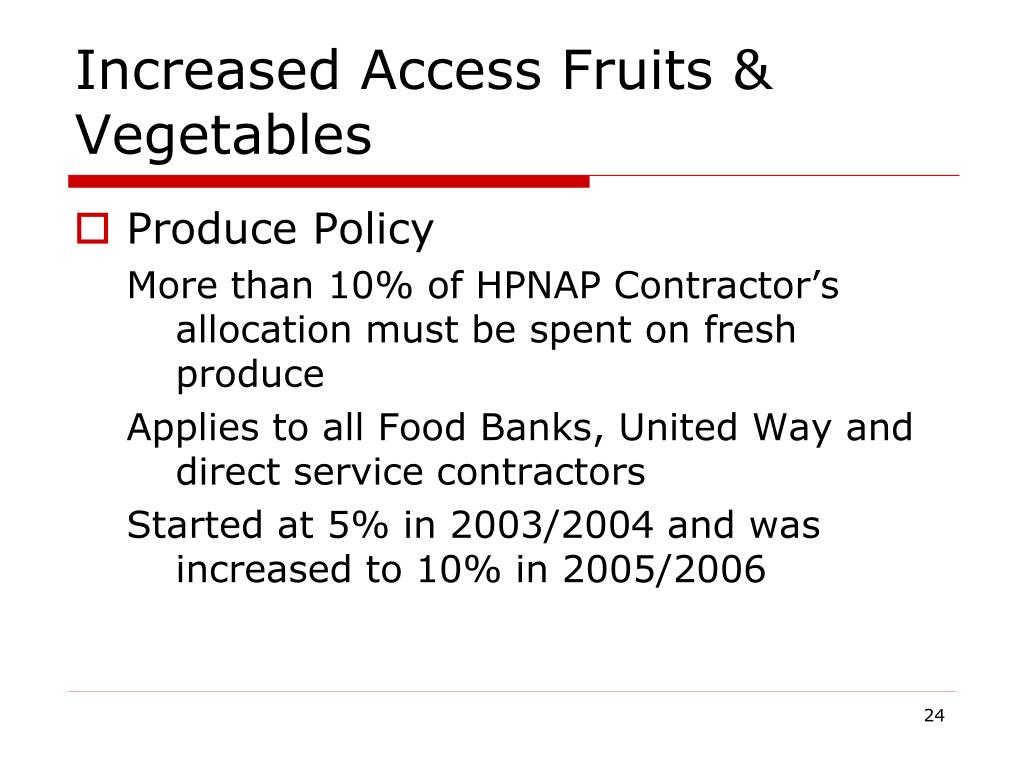 Increased Access Fruits & Vegetables

Produce Policy

More than 10% of HPNAP Contractor’s allocation must be spent on fresh produce

Applies to all Food Banks, United Way and direct service contractors

Started at 5% in 2003/2004 and was increased to 10% in 2005/2006

24